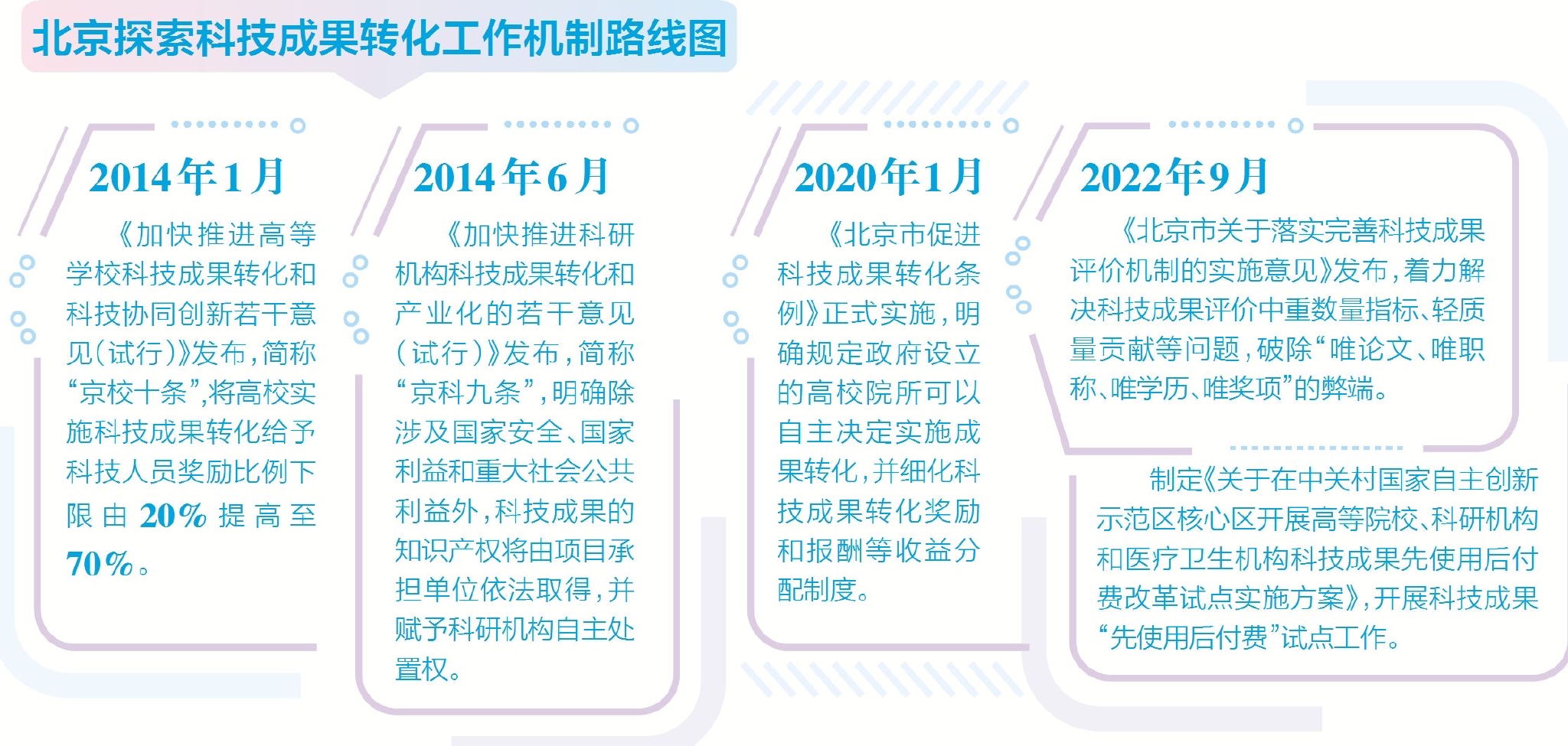 北京探索科技成果转化工作机制路线图

2014年1月

《加快推进高等学校科技成果转化和科技协同创新若干意见（试行）》发布，简称“京校十条”，将高校实施科技成果转化给予科技人员奖励比例下限由20%提高至70%。

2014年6月

《加快推进科研机构科技成果转化和产业化的若干意见（试行）》发布，简称“京科九条”，明确除涉及国家安全、国家利益和重大社会公共利益外，科技成果的知识产权将由项目承担单位依法取得，并赋予科研机构自主处置权。

2020年1月

《北京市促进科技成果转化条例》正式实施，明确规定政府设立的高校院所可以自主决定实施成果转化，并细化科技成果转化奖励和报酬等收益分配制度。

2022年9月

《北京市关于落实完善科技成果评价机制的实施意见》发布，着力解决科技成果评价中重数量指标、轻质量贡献等问题，破除“唯论文、唯职称、唯学历、唯奖项”的弊端。

制定《关于在中关村国家自主创新示范区核心区开展高等院校、科研机构和医疗卫生机构科技成果先使用后付费改革试点实施方案》，开展科技成果“先使用后付费”试点工作。